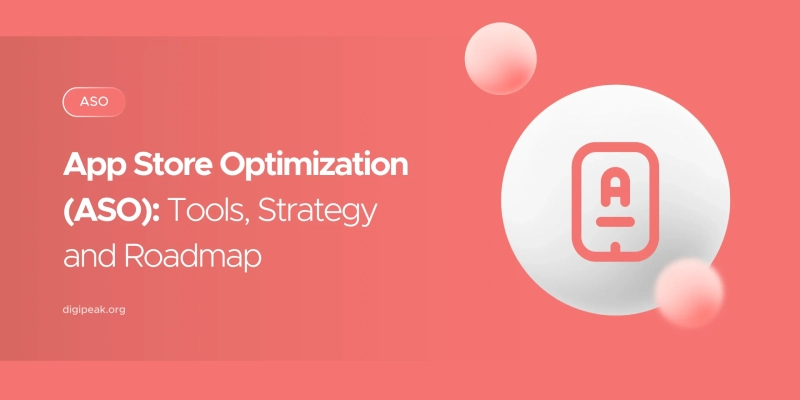 ASO

App Store Optimization (ASO): Tools, Strategy and Roadmap

digipeak.org

A